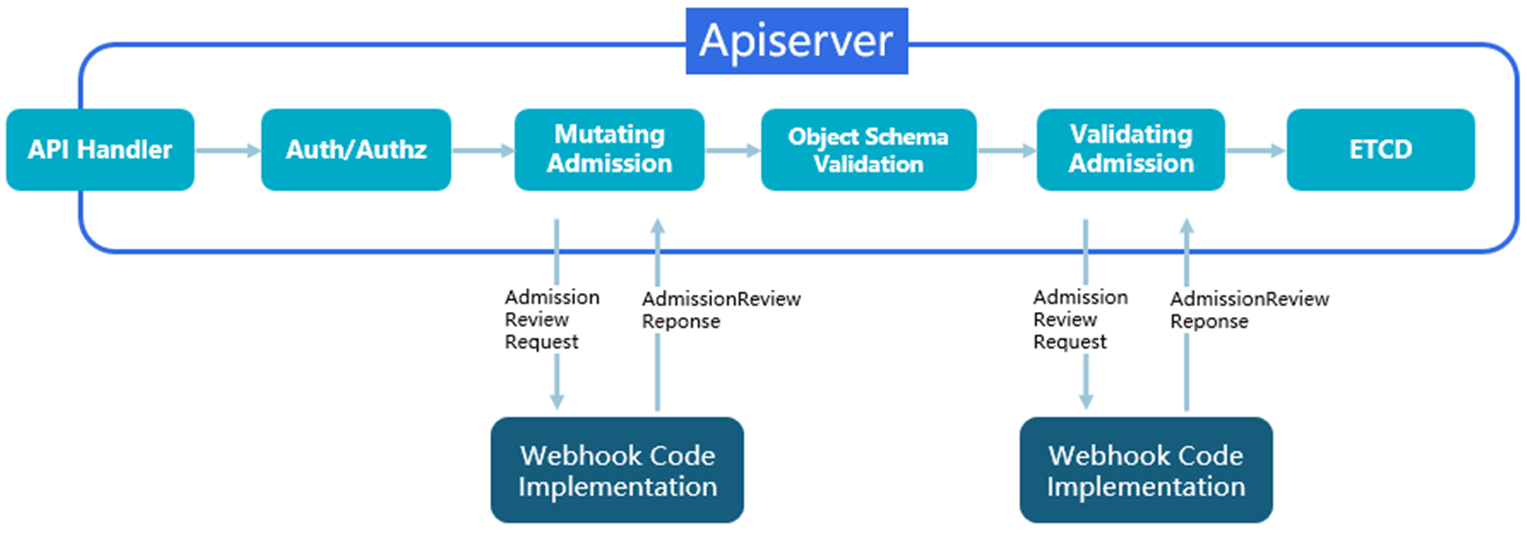 Apiserver

API Handler

Auth/Authz

Mutating Admission

Object Schema Validation

Validating Admission

ETCD

Admission Review Request

AdmissionReview Reponse

Admission Review Request

AdmissionReview Reponse

Webhook Code Implementation

Webhook Code Implementation